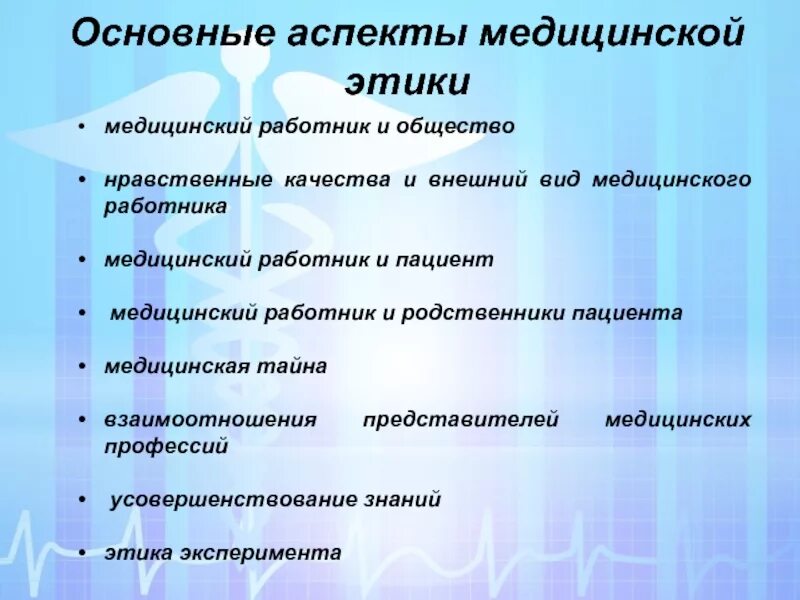 Основные аспекты медицинской этики

• медицинский работник и общество

• нравственные качества и внешний вид медицинского работника

• медицинский работник и пациент

• медицинский работник и родственники пациента

• медицинская тайна

• взаимоотношения представителей медицинских профессий

• усовершенствование знаний

• этика эксперимента